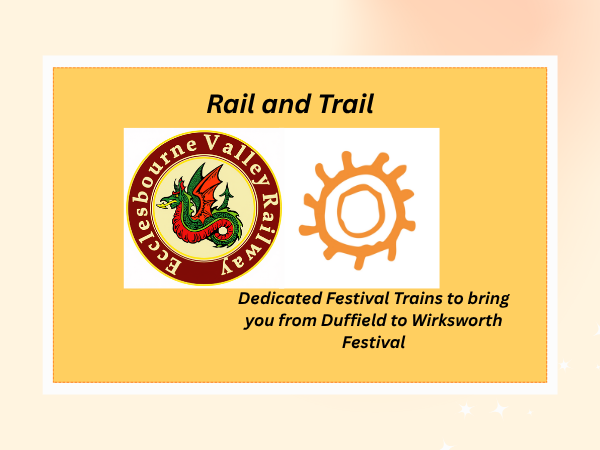 Rail and Trail

Ecclesbourne Valley Railway

Dedicated Festival Trains to bring you from Duffield to Wirksworth Festival